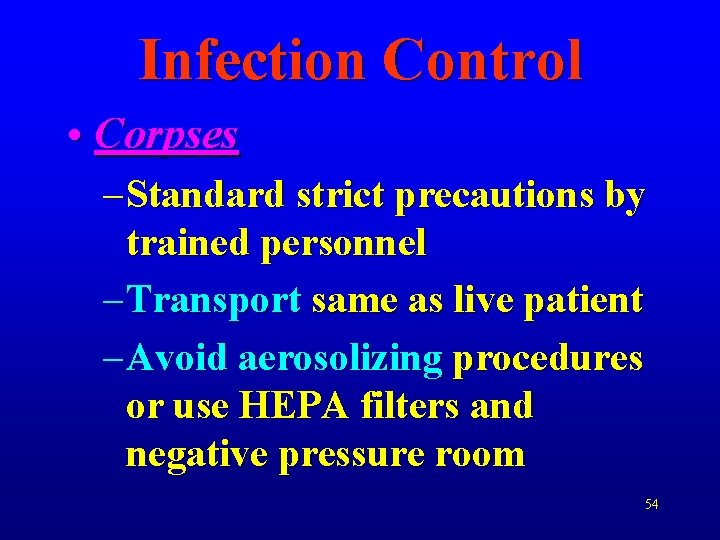 Infection Control

• Corpses

– Standard strict precautions by trained personnel

– Transport same as live patient

– Avoid aerosolizing procedures or use HEPA filters and negative pressure room

54